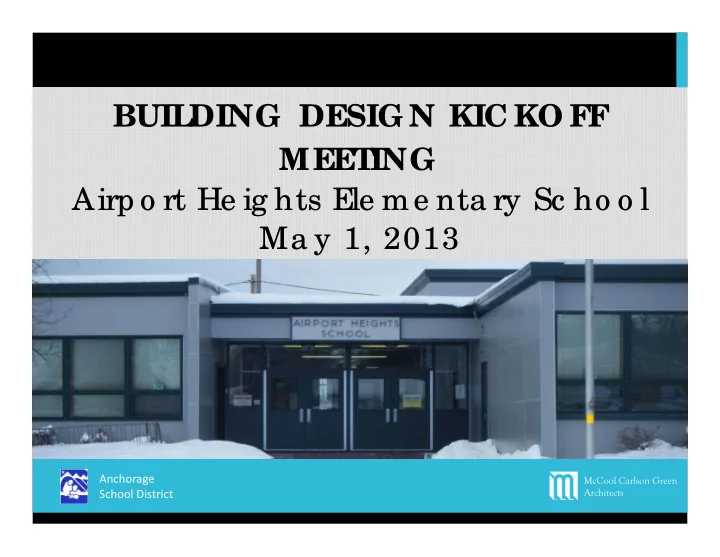 BUILDING DESIGN KICKOFF MEETING
Airport Heights Elementary School
May 1, 2013

AIRPORT HEIGHTS SCHOOL

Anchorage School District

McCool Carlson Green Architects